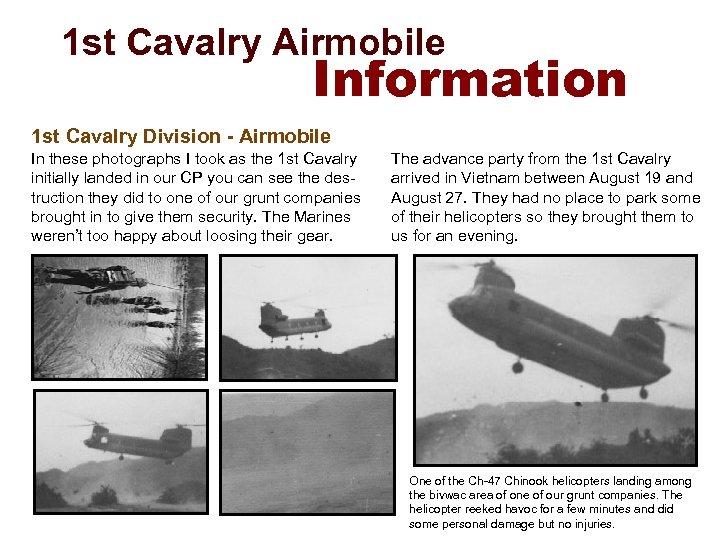 1st Cavalry Airmobile
Information

1st Cavalry Division - Airmobile

In these photographs I took as the 1st Cavalry initially landed in our CP you can see the destruction they did to one of our grunt companies brought in to give them security. The Marines weren't too happy about loosing their gear.

The advance party from the 1st Cavalry arrived in Vietnam between August 19 and August 27. They had no place to park some of their helicopters so they brought them to us for an evening.

One of the Ch-47 Chinook helicopters landing among the bivwac area of one of our grunt companies. The helicopter reeked havoc for a few minutes and did some personal damage but no injuries.